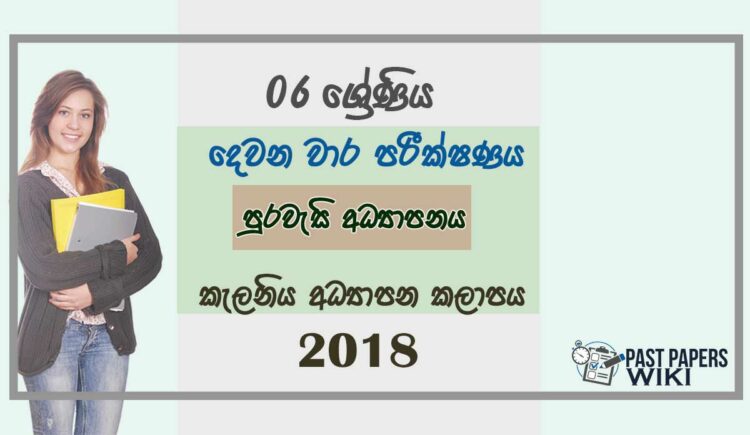 06 ශ්‍රේණිය

දෙවන වාර පරීක්ෂණය

පුරවැසි අධ්‍යාපනය

කැලණිය අධ්‍යාපන කලාපය

2018

PAST PAPERS WIKI